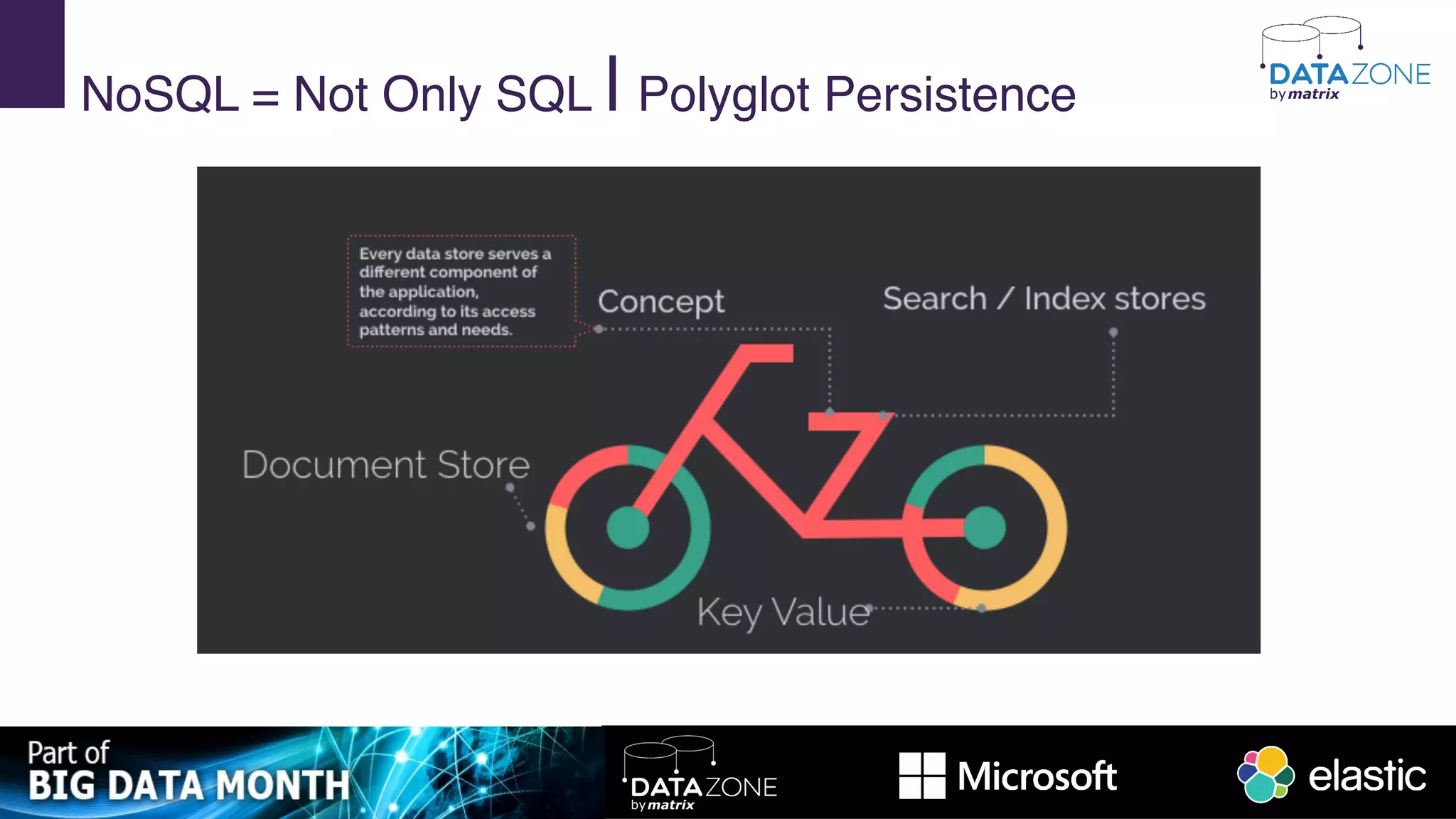 NoSQL = Not Only SQL | Polyglot Persistence

DATAZONE
by matrix

Every data store serves a different component of the application, according to its access patterns and needs.

Concept

Search / Index stores

Document Store

Key Value

Part of
BIG DATA MONTH

DATAZONE
by matrix

Microsoft

elastic